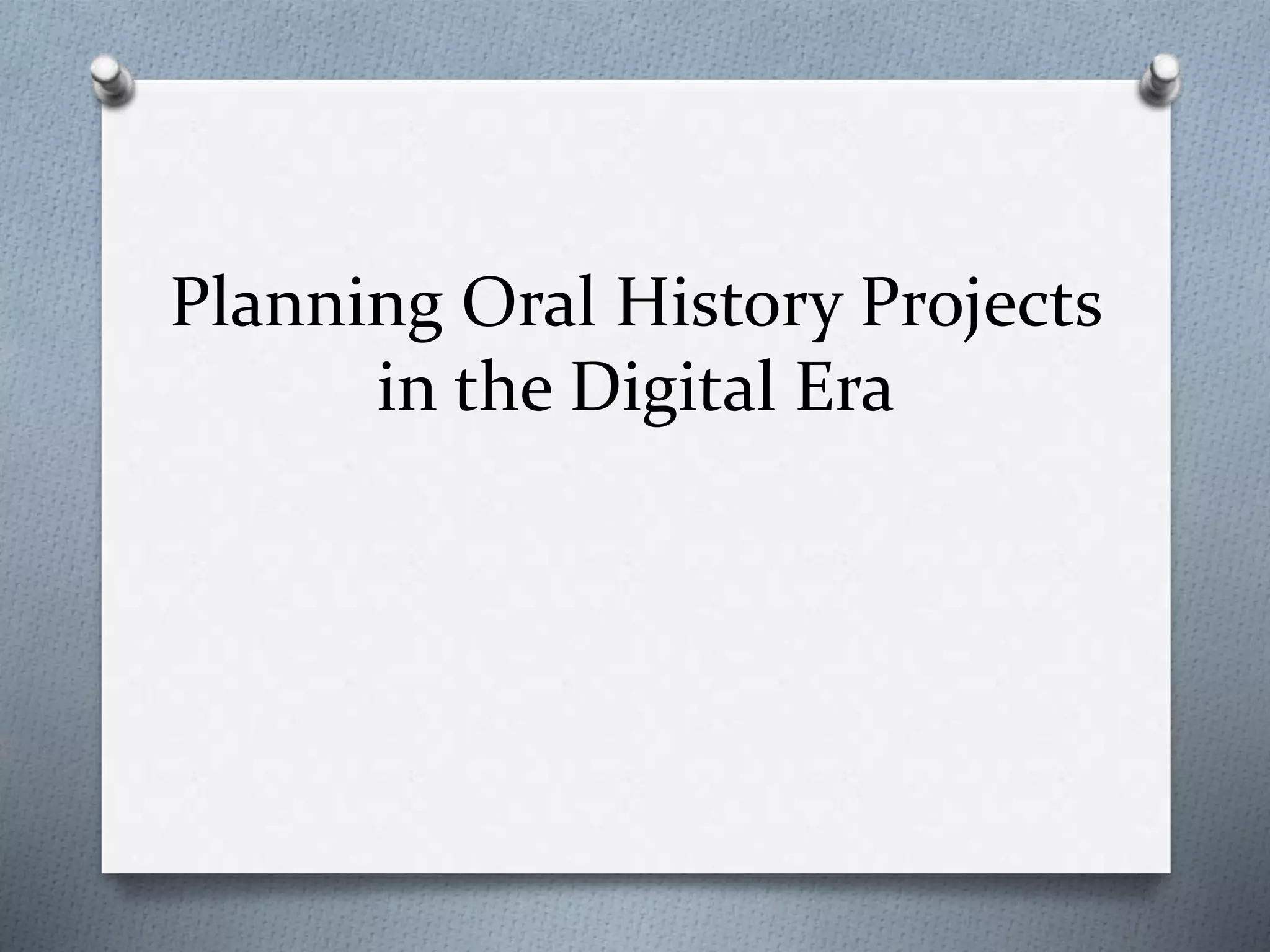 Planning Oral History Projects in the Digital Era